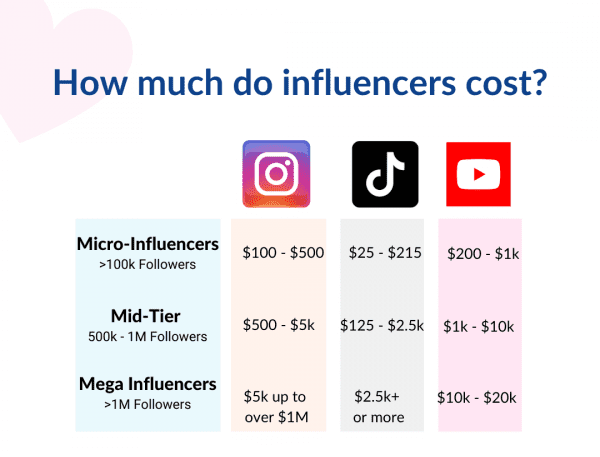 How much do influencers cost?

| | | | |
|---|---|---|---|
| **Micro-Influencers** >100k Followers | \$100 - \$500 | \$25 - \$215 | \$200 - \$1k |
| **Mid-Tier** 500k - 1M Followers | \$500 - \$5k | \$125 - \$2.5k | \$1k - \$10k |
| **Mega Influencers** >1M Followers | \$5k up to over \$1M | \$2.5k+ or more | \$10k - \$20k |